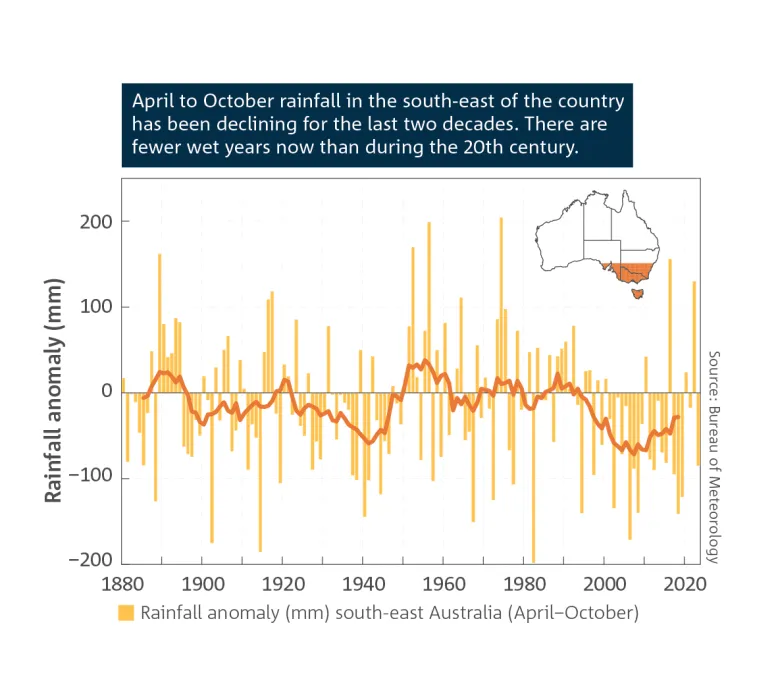 April to October rainfall in the south-east of the country has been declining for the last two decades. There are fewer wet years now than during the 20th century.

Rainfall anomaly (mm)

200
100
0
−100
−200

1880 1900 1920 1940 1960 1980 2000 2020

Source: Bureau of Meteorology

Rainfall anomaly (mm) south-east Australia (April–October)